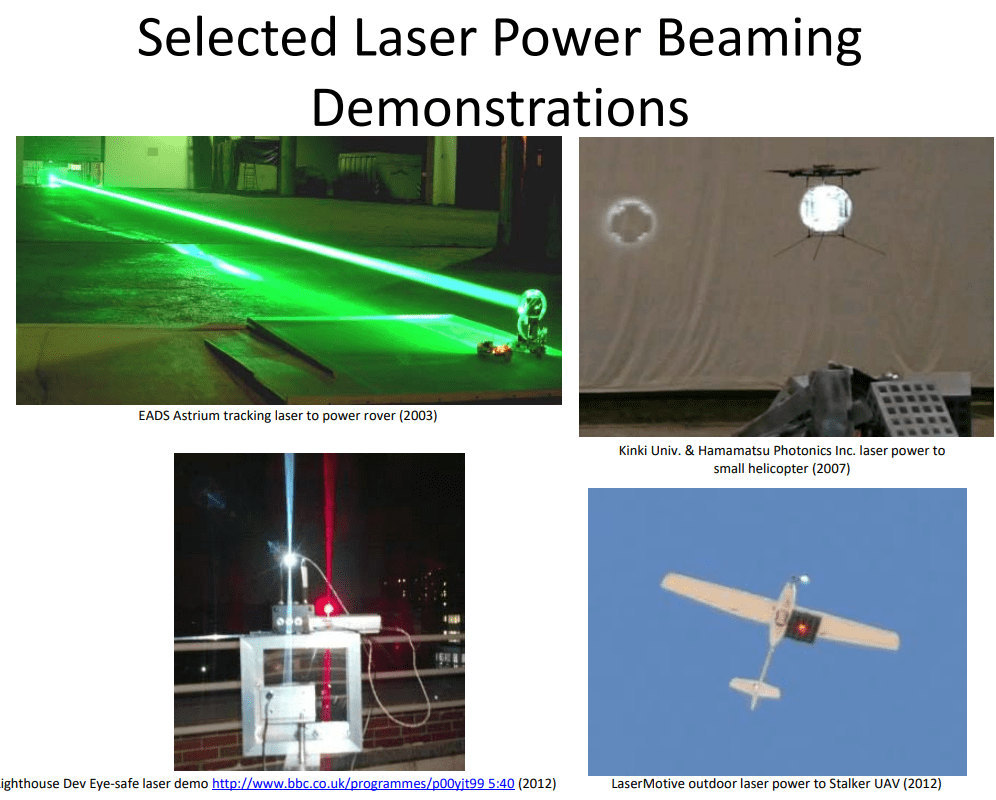 Selected Laser Power Beaming Demonstrations

EADS Astrium tracking laser to power rover (2003)

Kinki Univ. & Hamamatsu Photonics Inc. laser power to small helicopter (2007)

ighthouse Dev Eye-safe laser demo http://www.bbc.co.uk/programmes/p00yjt99 5:40 (2012)

LaserMotive outdoor laser power to Stalker UAV (2012)